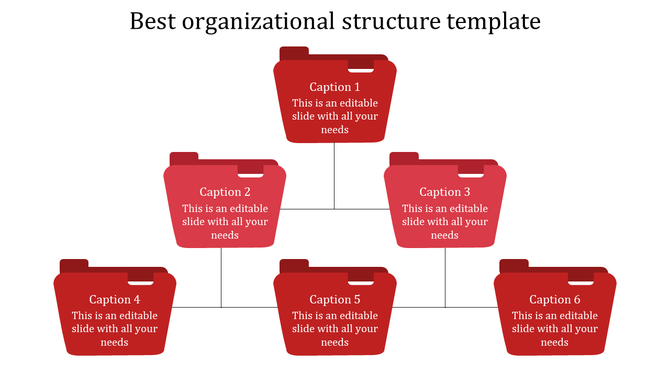 Best organizational structure template

Caption 1
This is an editable slide with all your needs

Caption 2
This is an editable slide with all your needs

Caption 3
This is an editable slide with all your needs

Caption 4
This is an editable slide with all your needs

Caption 5
This is an editable slide with all your needs

Caption 6
This is an editable slide with all your needs